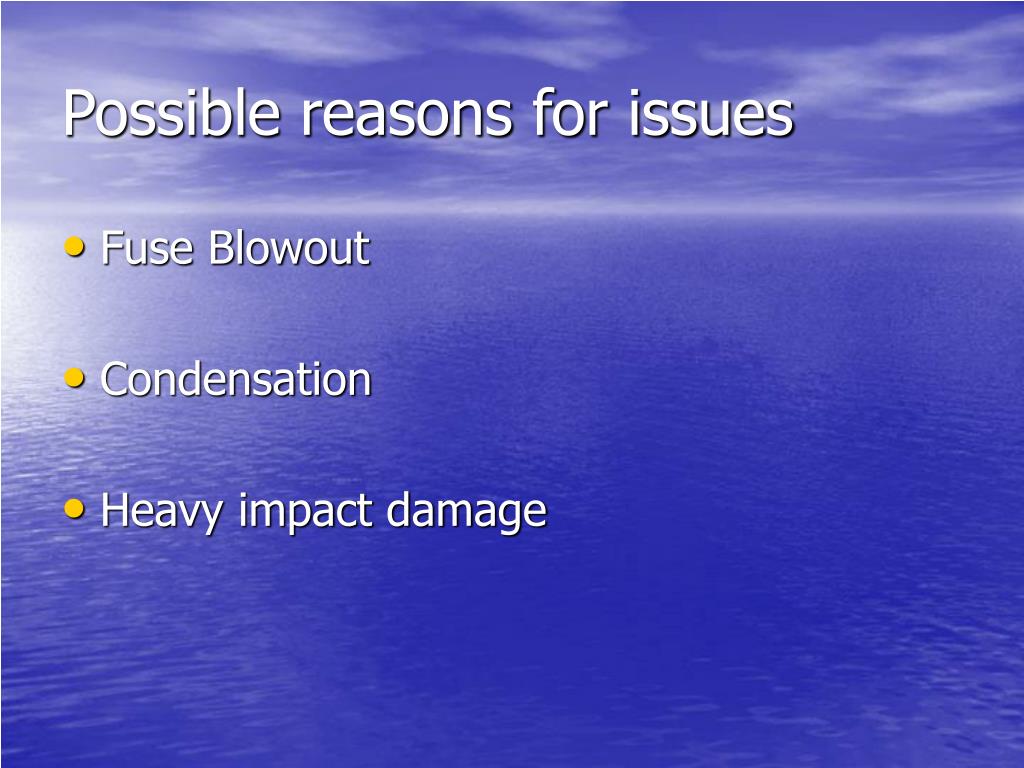 Possible reasons for issues

• Fuse Blowout

• Condensation

• Heavy impact damage